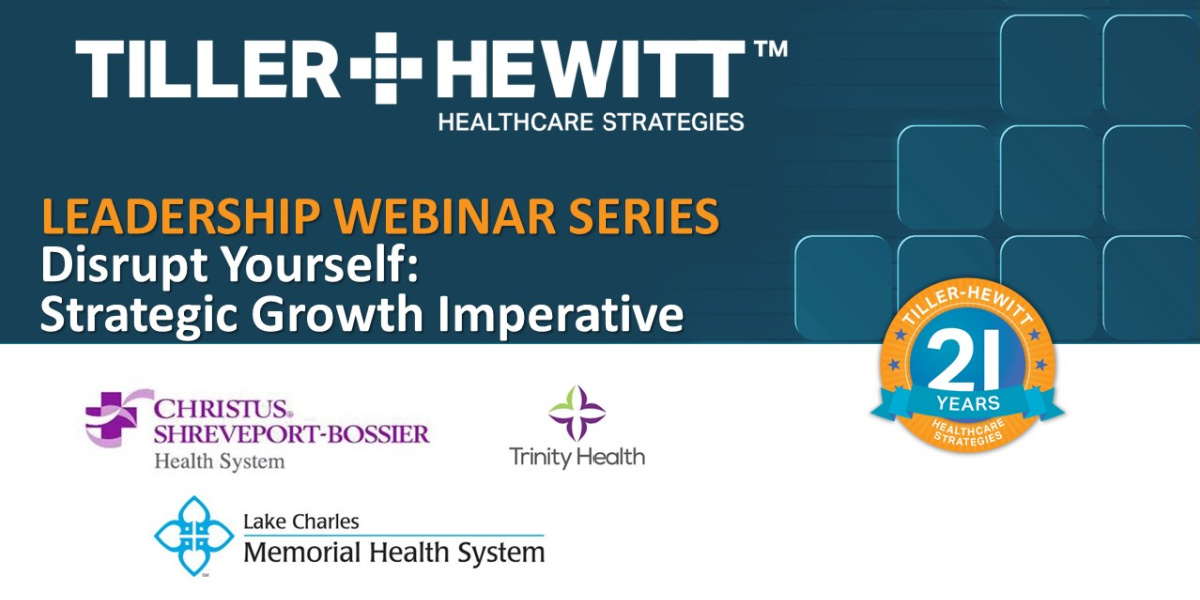 TILLER HEWITT™
HEALTHCARE STRATEGIES

LEADERSHIP WEBINAR SERIES
Disrupt Yourself:
Strategic Growth Imperative

TILLER-HEWITT
21
YEARS
HEALTHCARE STRATEGIES

CHRISTUS® SHREVEPORT-BOSSIER
Health System

Trinity Health

Lake Charles
Memorial Health System